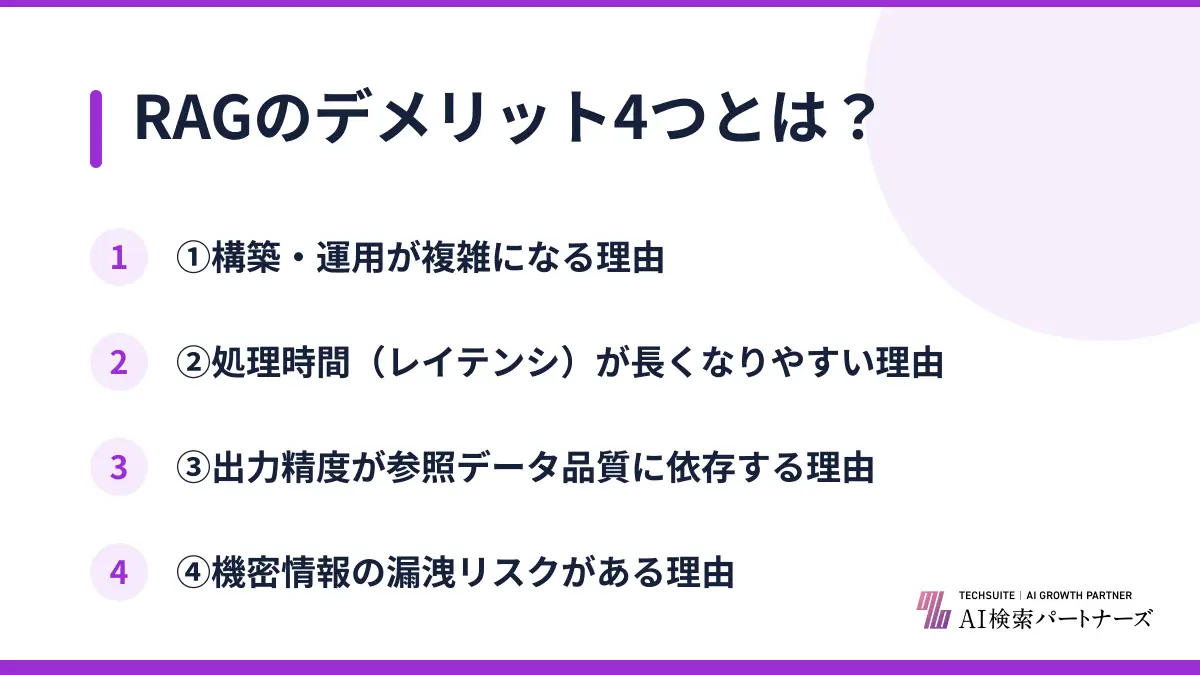 RAGのデメリット4つとは？

1 ①構築・運用が複雑になる理由

2 ②処理時間（レイテンシ）が長くなりやすい理由

3 ③出力精度が参照データ品質に依存する理由

4 ④機密情報の漏洩リスクがある理由

TECHSUITE | AI GROWTH PARTNER
AI検索パートナーズ